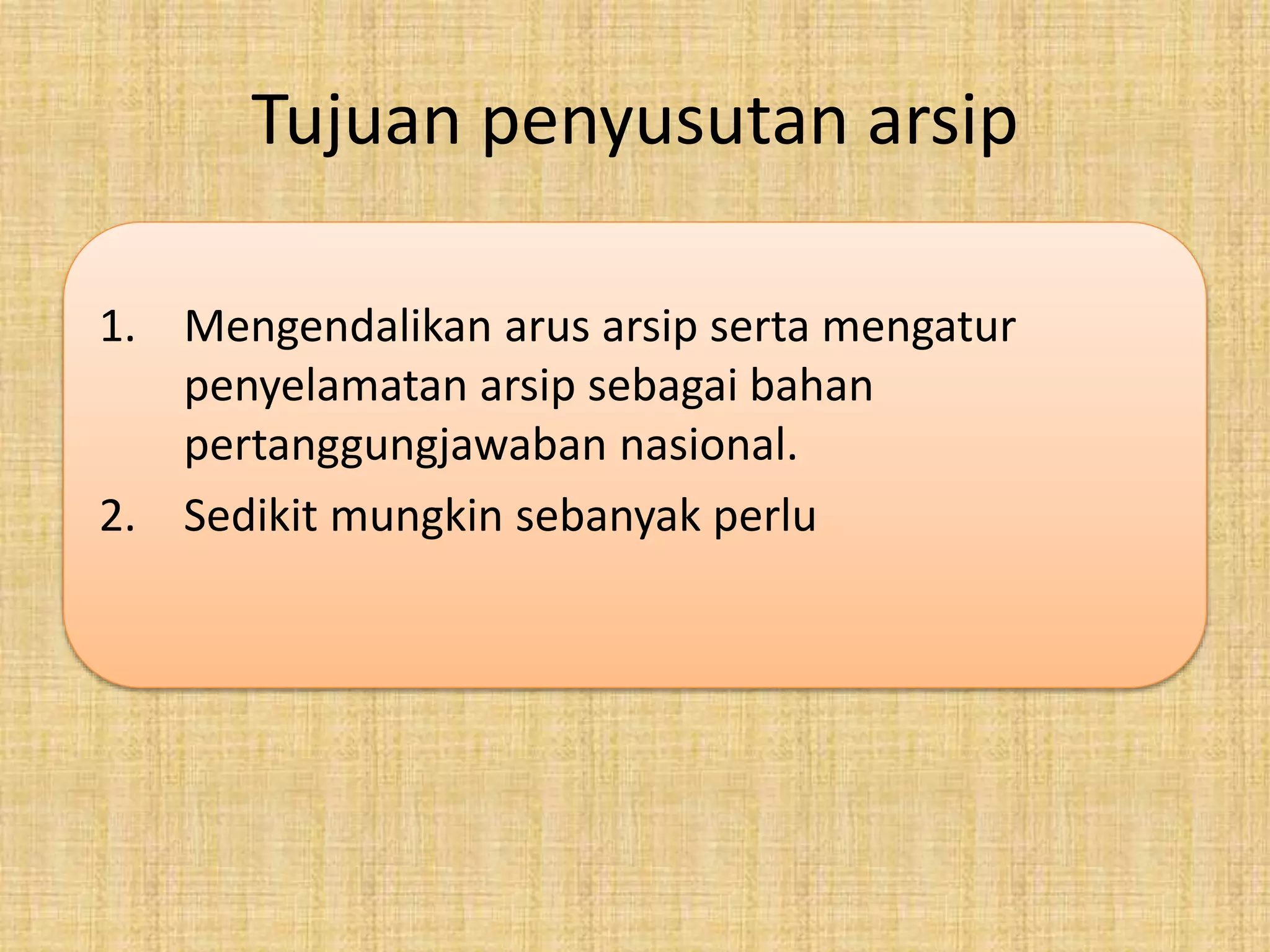 Tujuan penyusutan arsip

1. Mengendalikan arus arsip serta mengatur penyelamatan arsip sebagai bahan pertanggungjawaban nasional.
2. Sedikit mungkin sebanyak perlu